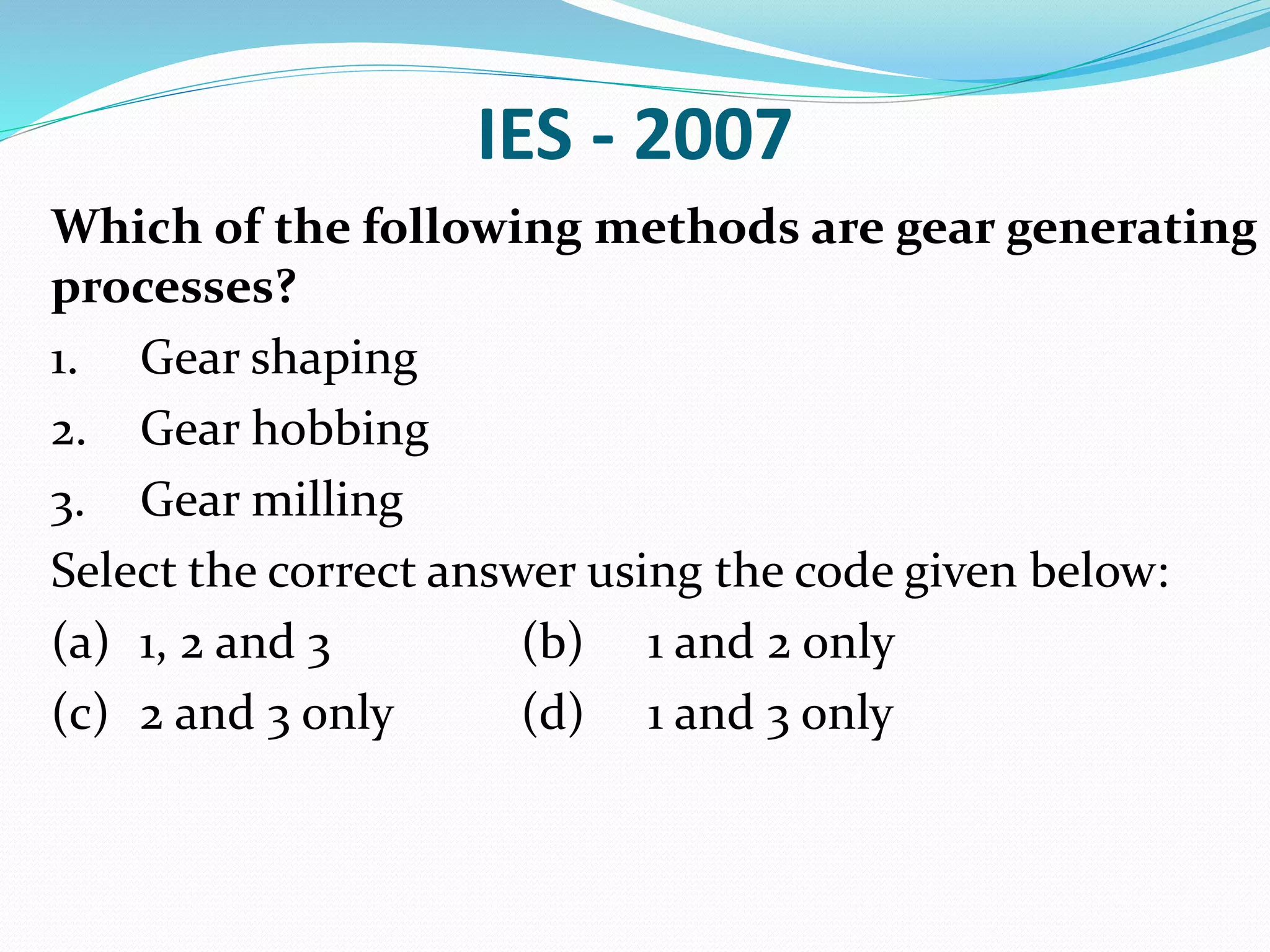 IES - 2007

Which of the following methods are gear generating processes?

1. Gear shaping
2. Gear hobbing
3. Gear milling

Select the correct answer using the code given below:

(a) 1, 2 and 3 (b) 1 and 2 only
(c) 2 and 3 only (d) 1 and 3 only